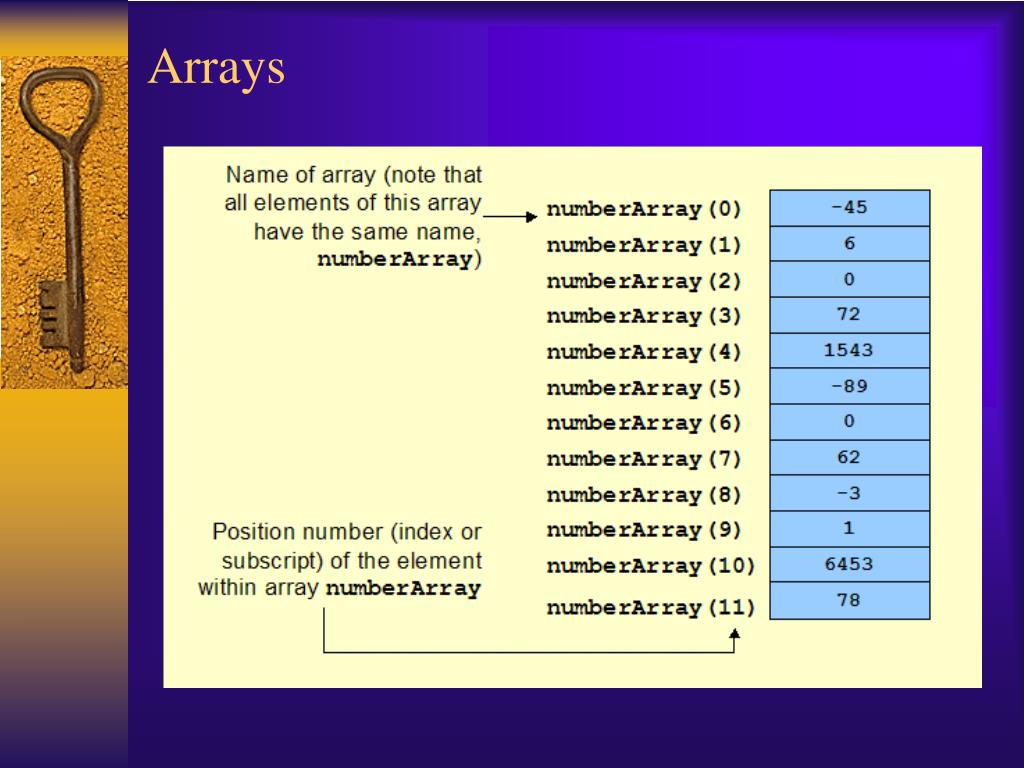 Arrays

Name of array (note that all elements of this array have the same name, **numberArray**)

Position number (index or subscript) of the element within array **numberArray**

| | |
|---|---|
| numberArray(0) | -45 |
| numberArray(1) | 6 |
| numberArray(2) | 0 |
| numberArray(3) | 72 |
| numberArray(4) | 1543 |
| numberArray(5) | -89 |
| numberArray(6) | 0 |
| numberArray(7) | 62 |
| numberArray(8) | -3 |
| numberArray(9) | 1 |
| numberArray(10) | 6453 |
| numberArray(11) | 78 |